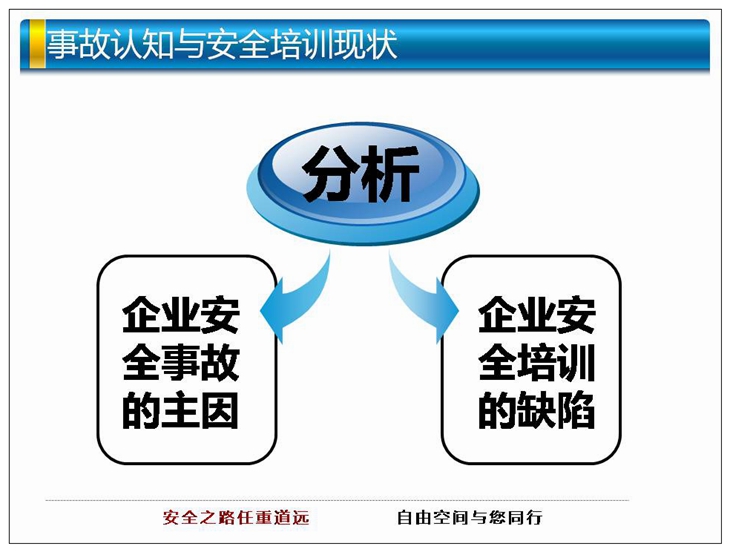 事故认知与安全培训现状

分析

企业安全事故的主因

企业安全培训的缺陷

安全之路任重道远

自由空间与您同行